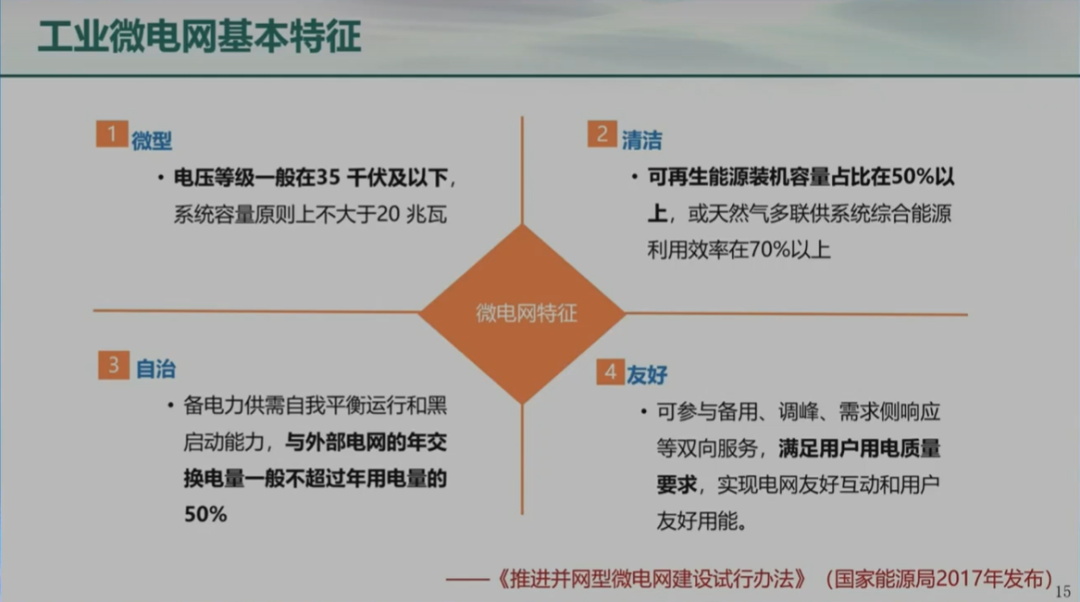 工业微电网基本特征

1 微型

• 电压等级一般在35 千伏及以下，系统容量原则上不大于20 兆瓦

2 清洁

• 可再生能源装机容量占比在50%以上，或天然气多联供系统综合能源利用效率在70%以上

微电网特征

3 自治

• 备电力供需自我平衡运行和黑启动能力，与外部电网的年交换电量一般不超过年用电量的50%

4 友好

• 可参与备用、调峰、需求侧响应等双向服务，满足用户用电质量要求，实现电网友好互动和用户友好用能。

——《推进并网型微电网建设试行办法》（国家能源局2017年发布）

15